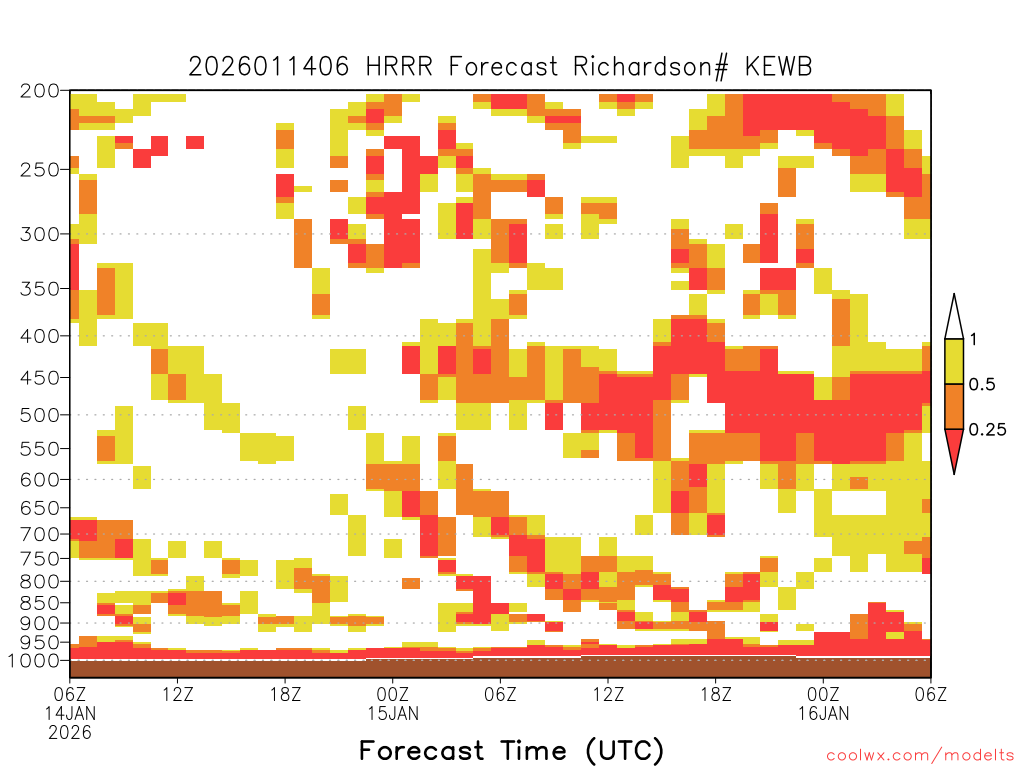 2026011406 HRRR Forecast Richardson# KEWB

200
250
300
350
400
450
500
550
600
650
700
750
800
850
900
950
1000

1
0.5
0.25

06Z
14JAN
2026
12Z
18Z
00Z
15JAN
06Z
12Z
18Z
00Z
16JAN
06Z

Forecast Time (UTC)

coolwx.com/modelts